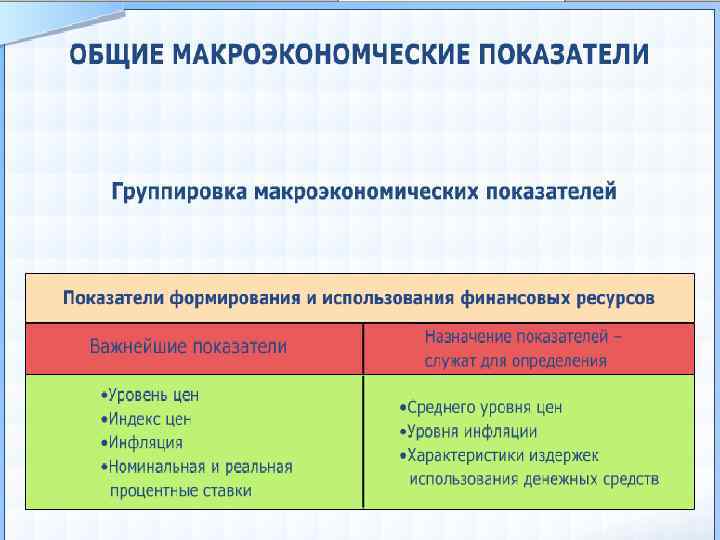 ОБЩИЕ МАКРОЭКОНОМЧЕСКИЕ ПОКАЗАТЕЛИ

Группировка макроэкономических показателей

| Показатели формирования и использования финансовых ресурсов | |
|---|---|
| Важнейшие показатели | Назначение показателей – служат для определения |
| •Уровень цен •Индекс цен •Инфляция •Номинальная и реальная процентные ставки | •Среднего уровня цен •Уровня инфляции •Характеристики издержек использования денежных средств |